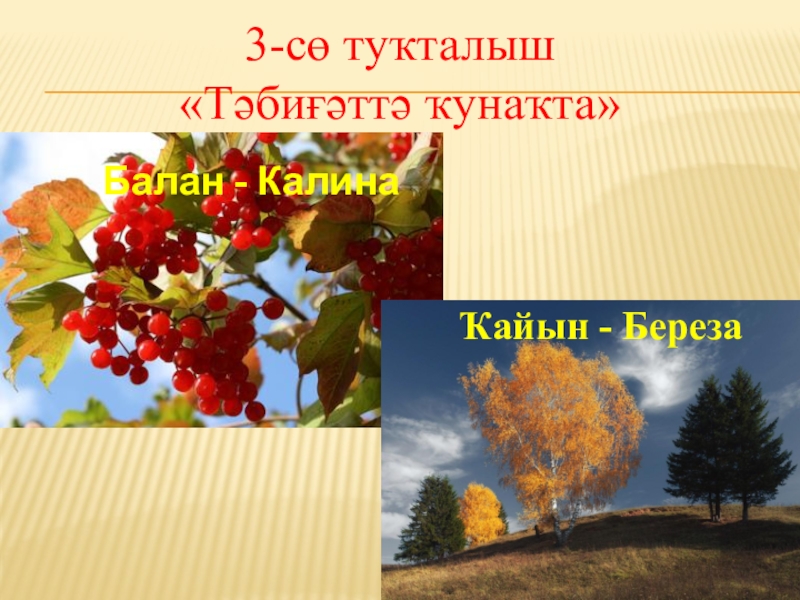 3-сө туҡталыш
«Тәбиғәттә ҡунаҡта»

Балан - Калина

Ҡайын - Береза